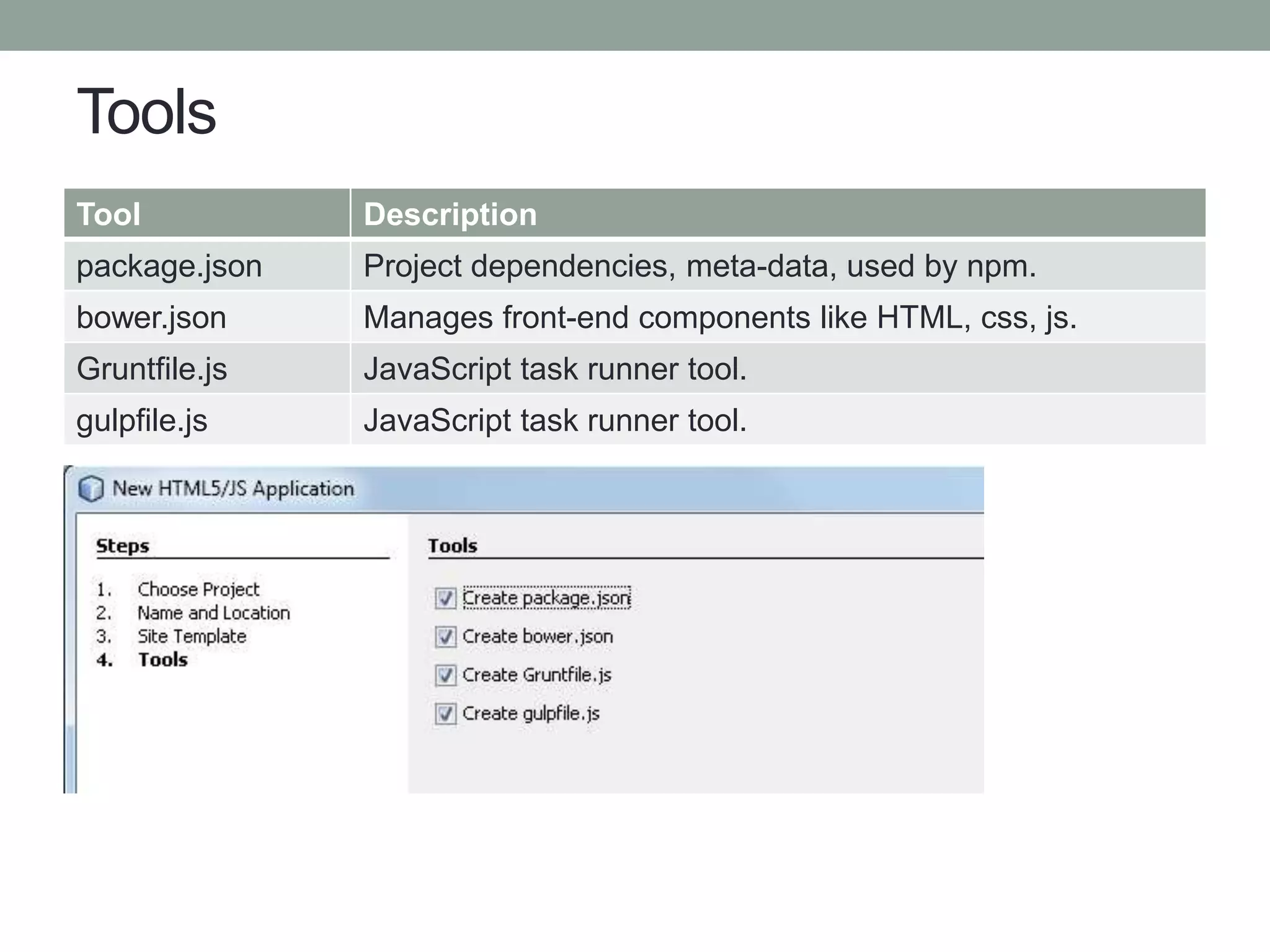 Tools

| Tool | Description |
|---|---|
| package.json | Project dependencies, meta-data, used by npm. |
| bower.json | Manages front-end components like HTML, css, js. |
| Gruntfile.js | JavaScript task runner tool. |
| gulpfile.js | JavaScript task runner tool. |

New HTML5/JS Application

Steps

1. Choose Project
2. Name and Location
3. Site Template
4. Tools

Tools

Create package.json

Create bower.json

Create Gruntfile.js

Create gulpfile.js